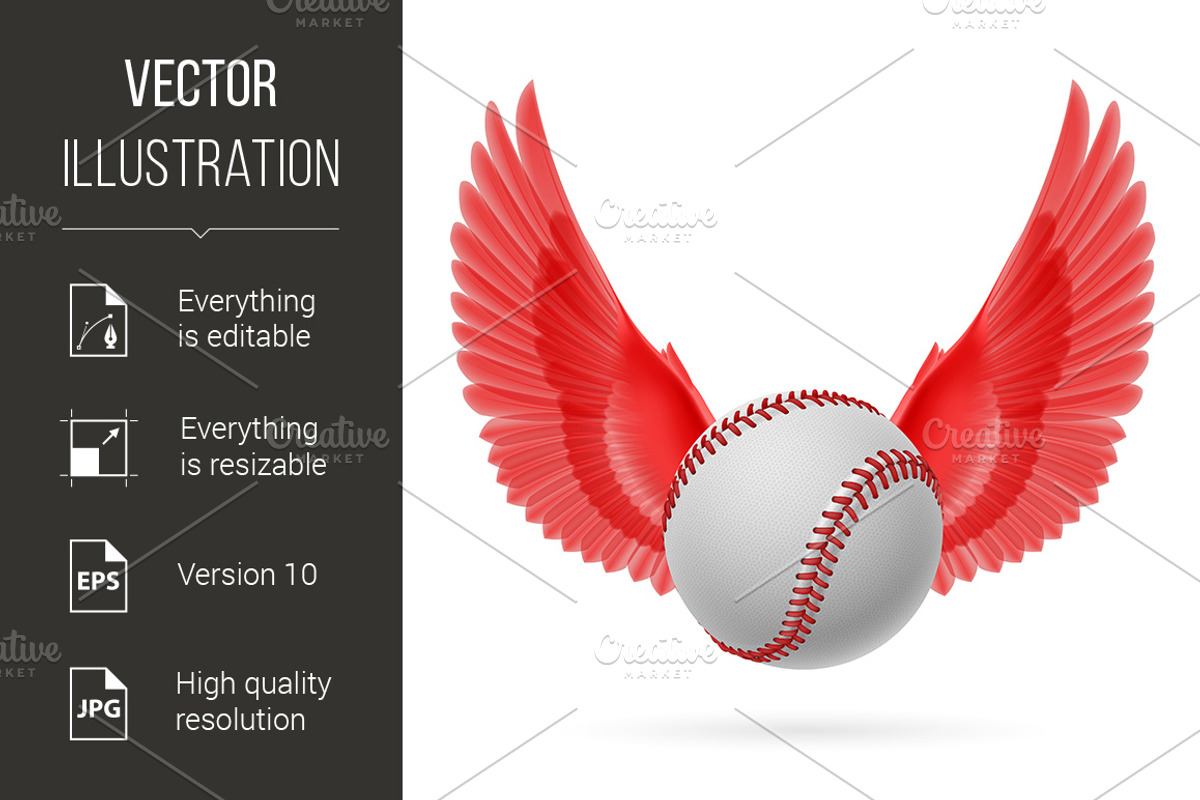 VECTOR
ILLUSTRATION

Everything is editable

Everything is resizable

EPS

Version 10

JPG

High quality resolution

Creative MARKET